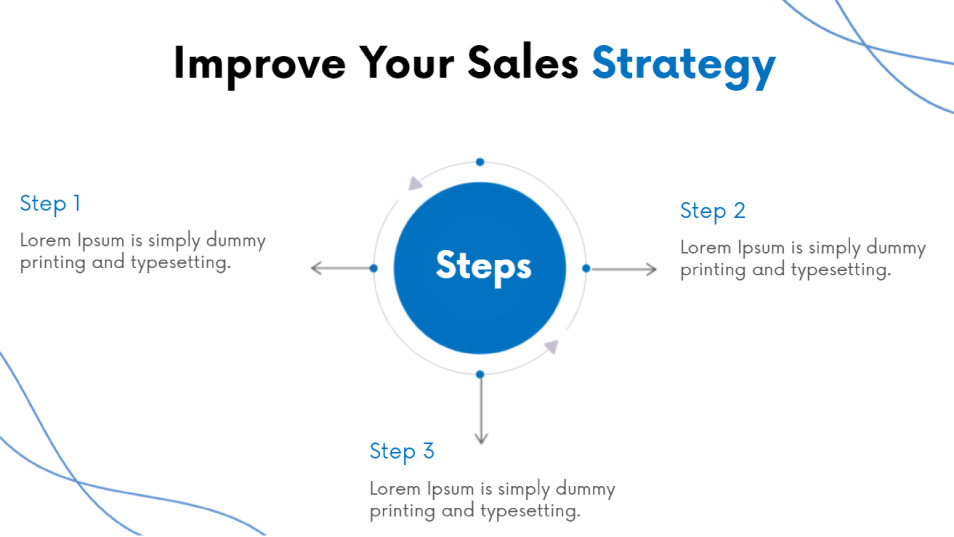 Improve Your Sales Strategy

Step 1

Lorem Ipsum is simply dummy printing and typesetting.

Steps

Step 2

Lorem Ipsum is simply dummy printing and typesetting.

Step 3

Lorem Ipsum is simply dummy printing and typesetting.